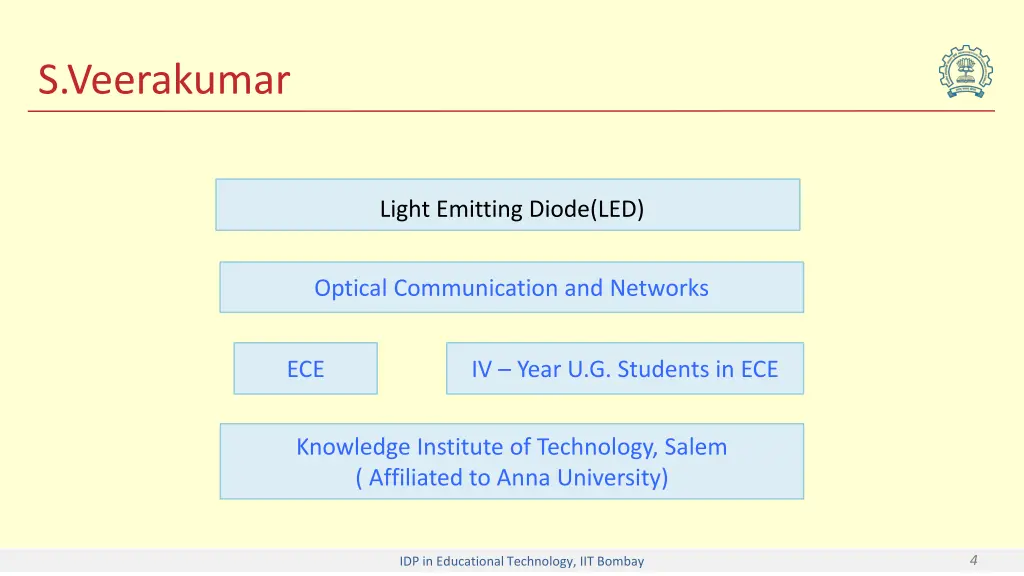 S.Veerakumar

Light Emitting Diode(LED)

Optical Communication and Networks

ECE

IV – Year U.G. Students in ECE

Knowledge Institute of Technology, Salem
( Affiliated to Anna University)

IDP in Educational Technology, IIT Bombay

4